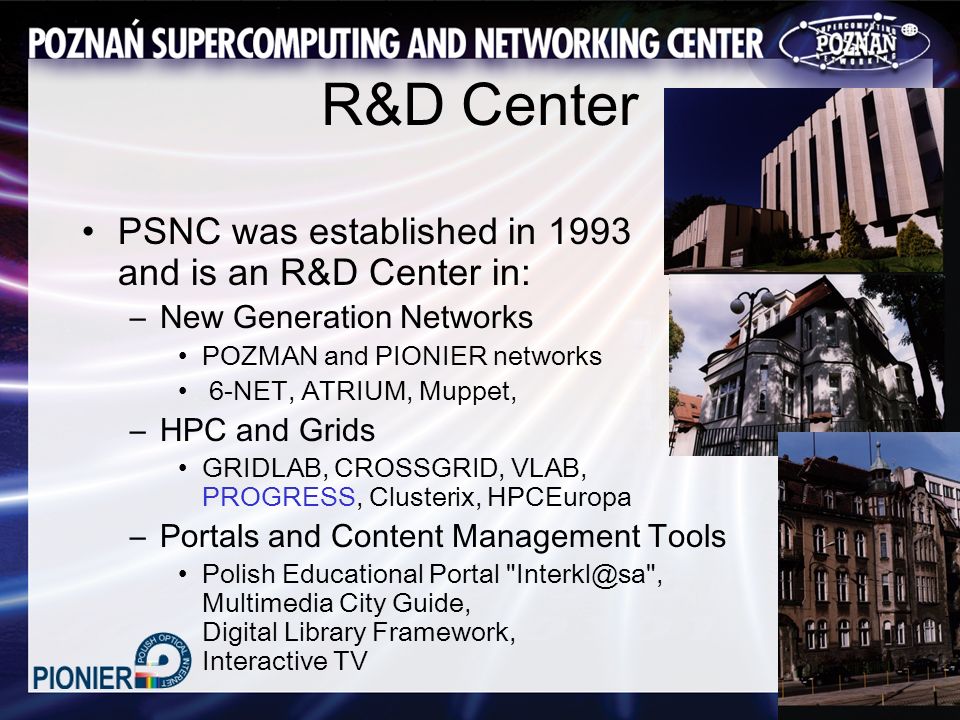 POZNAŃ SUPERCOMPUTING AND NETWORKING CENTER

SUPERCOMPUTING POZNAŃ NETWORKING

R&D Center

• PSNC was established in 1993 and is an R&D Center in:
– New Generation Networks
• POZMAN and PIONIER networks
• 6-NET, ATRIUM, Muppet,
– HPC and Grids
• GRIDLAB, CROSSGRID, VLAB, PROGRESS, Clusterix, HPCEuropa
– Portals and Content Management Tools
• Polish Educational Portal "Interkl@sa", Multimedia City Guide, Digital Library Framework, Interactive TV

PIONIER POLISH OPTICAL INTERNET